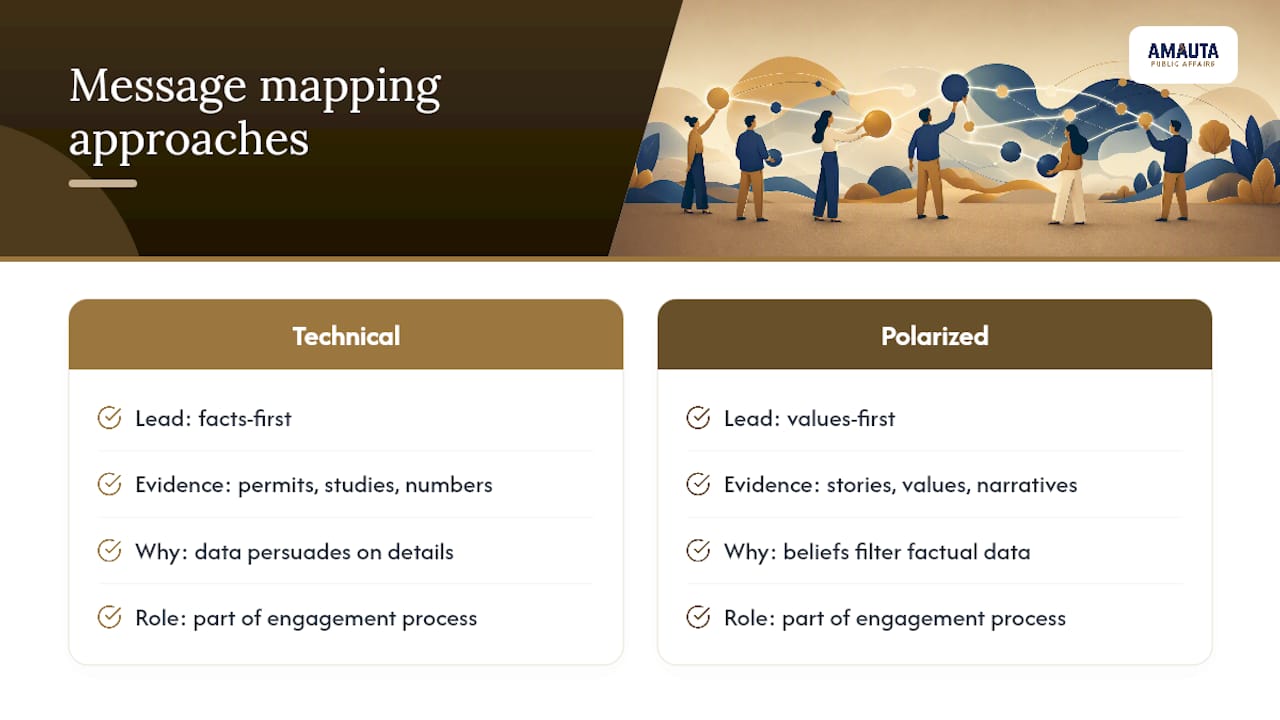 Message mapping approaches

AMAUTA
PUBLIC AFFAIRS

Technical

Lead: facts-first

Evidence: permits, studies, numbers

Why: data persuades on details

Role: part of engagement process

Polarized

Lead: values-first

Evidence: stories, values, narratives

Why: beliefs filter factual data

Role: part of engagement process